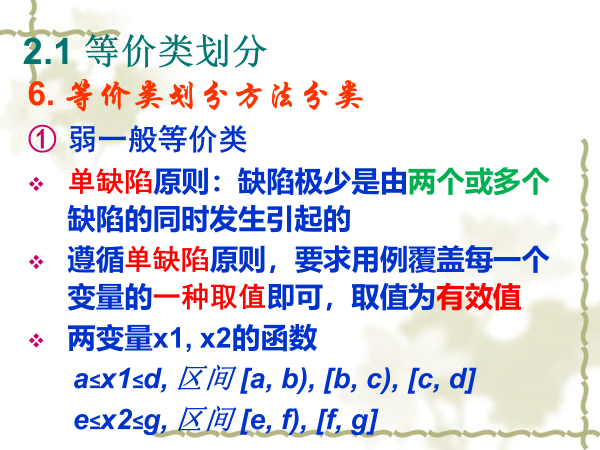 2.1 等价类划分

6. 等价类划分方法分类

① 弱一般等价类

❖ 单缺陷原则：缺陷极少是由两个或多个缺陷的同时发生引起的

❖ 遵循单缺陷原则，要求用例覆盖每一个变量的一种取值即可，取值为有效值

❖ 两变量x1, x2的函数

a≤x1≤d, 区间 [a, b), [b, c), [c, d]

e≤x2≤g, 区间 [e, f), [f, g]